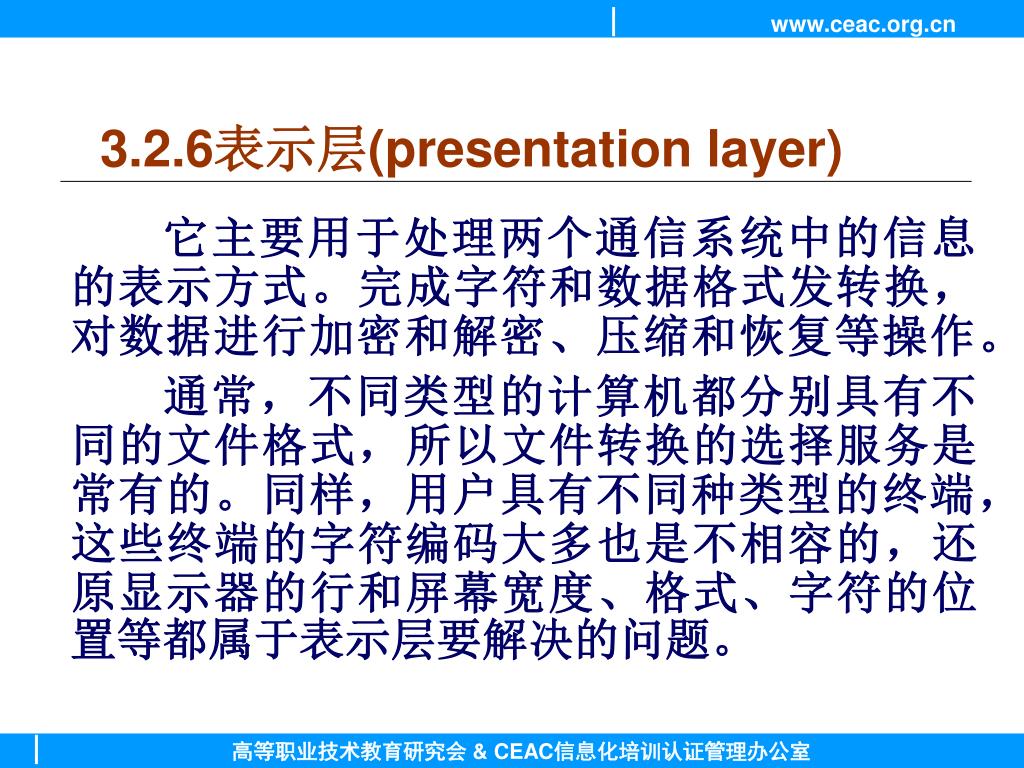 www.ceac.org.cn

3.2.6表示层(presentation layer)

它主要用于处理两个通信系统中的信息的表示方式。完成字符和数据格式发转换，对数据进行加密和解密、压缩和恢复等操作。

通常，不同类型的计算机都分别具有不同的文件格式，所以文件转换的选择服务是常有的。同样，用户具有不同种类型的终端，这些终端的字符编码大多也是不相容的，还原显示器的行和屏幕宽度、格式、字符的位置等都属于表示层要解决的问题。

高等职业技术教育研究会 & CEAC信息化培训认证管理办公室